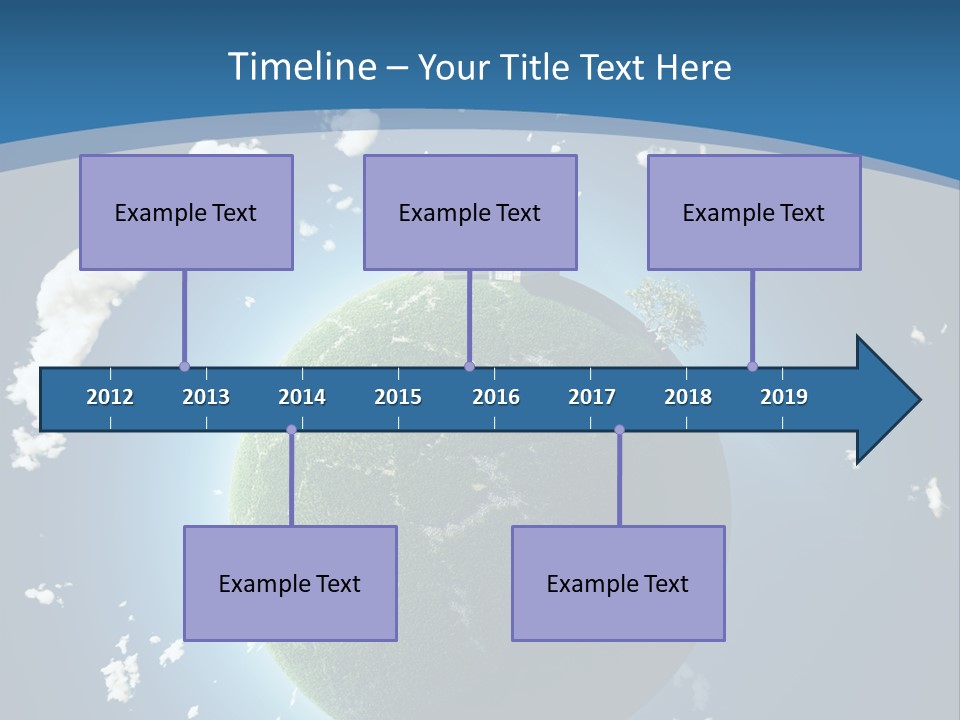 Timeline – Your Title Text Here

Example Text

Example Text

Example Text

2012 2013 2014 2015 2016 2017 2018 2019

Example Text

Example Text